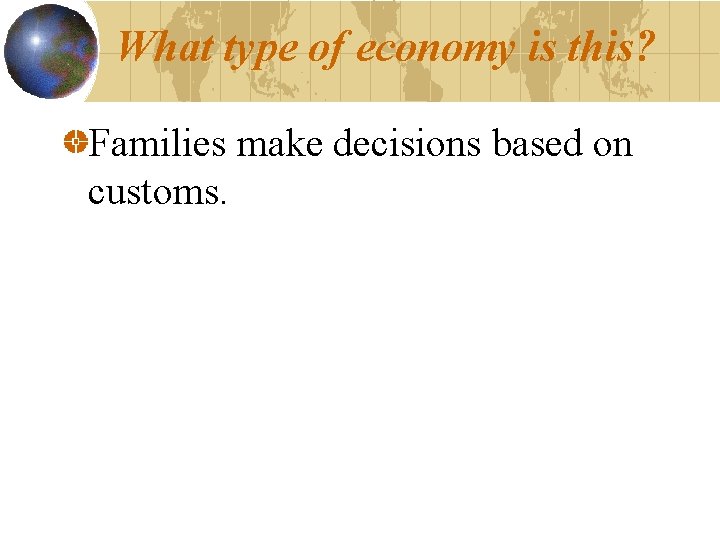 What type of economy is this?

Families make decisions based on customs.